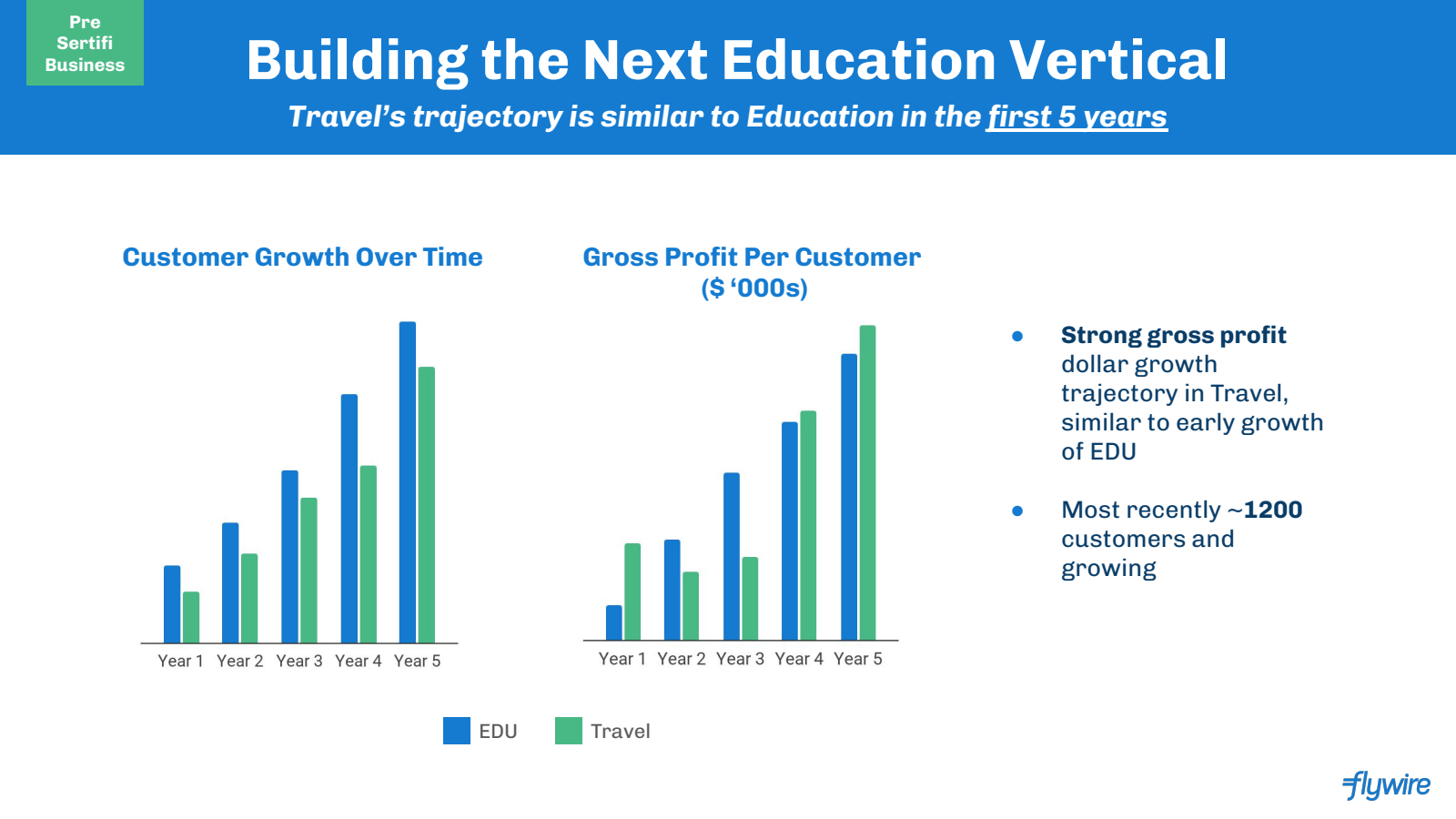 Pre Sertifi Business

Building the Next Education Vertical

Travel's trajectory is similar to Education in the first 5 years

Customer Growth Over Time

Year 1 Year 2 Year 3 Year 4 Year 5

Gross Profit Per Customer ($ '000s)

Year 1 Year 2 Year 3 Year 4 Year 5

EDU Travel

• Strong gross profit dollar growth trajectory in Travel, similar to early growth of EDU

• Most recently ~1200 customers and growing

flywire